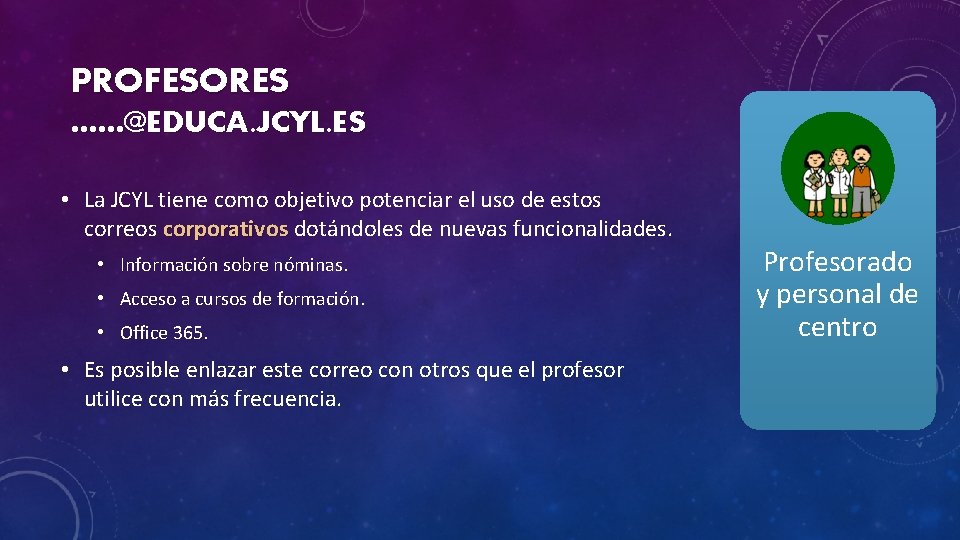 PROFESORES
……@EDUCA.JCYL.ES

• La JCYL tiene como objetivo potenciar el uso de estos correos corporativos dotándoles de nuevas funcionalidades.
  • Información sobre nóminas.
  • Acceso a cursos de formación.
  • Office 365.
• Es posible enlazar este correo con otros que el profesor utilice con más frecuencia.

Profesorado y personal de centro